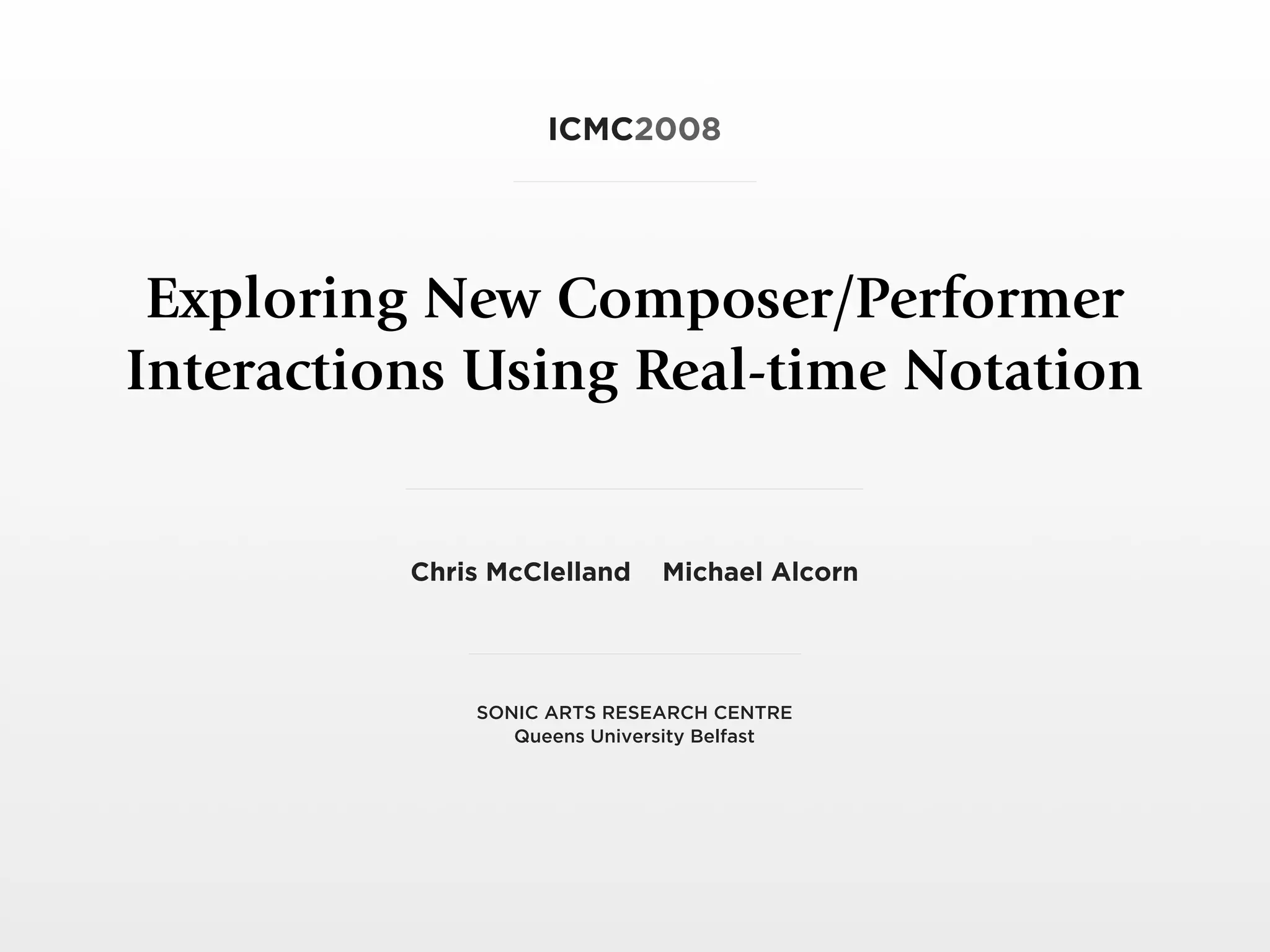 ICMC2008

Exploring New Composer/Performer Interactions Using Real-time Notation

Chris McClelland Michael Alcorn

SONIC ARTS RESEARCH CENTRE
Queens University Belfast